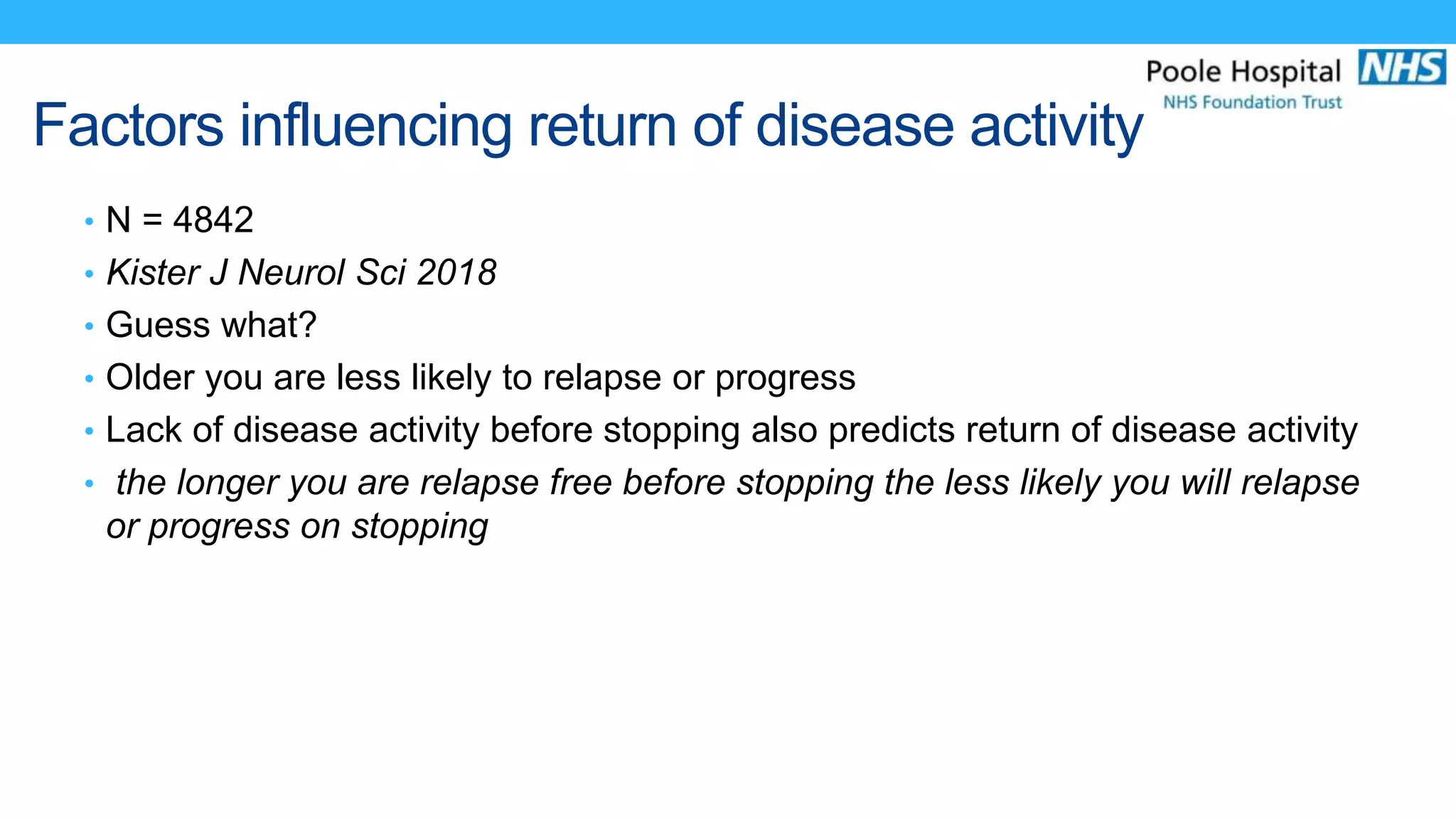 Poole Hospital NHS
NHS Foundation Trust

Factors influencing return of disease activity

• N = 4842
• Kister J Neurol Sci 2018
• Guess what?
• Older you are less likely to relapse or progress
• Lack of disease activity before stopping also predicts return of disease activity
• the longer you are relapse free before stopping the less likely you will relapse or progress on stopping